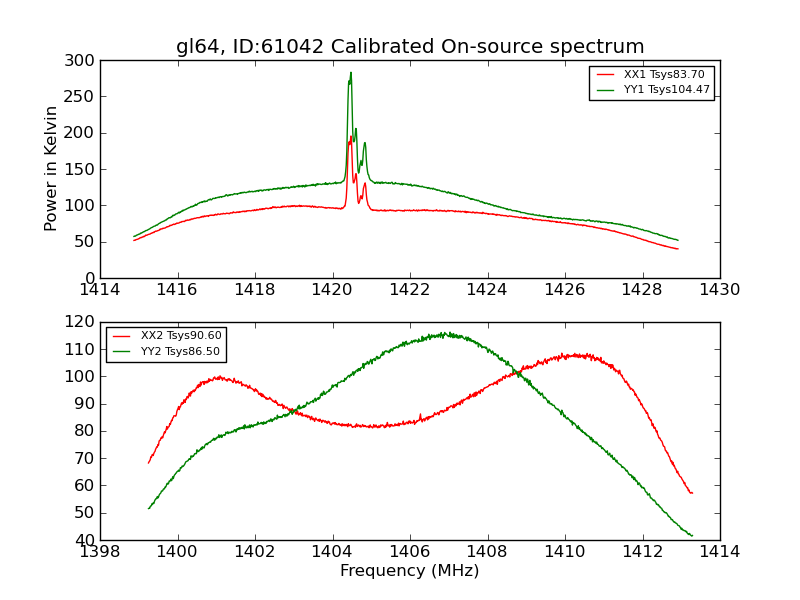 gl64, ID:61042 Calibrated On-source spectrum

XX1 Tsys83.70
YY1 Tsys104.47

Power in Kelvin

300
250
200
150
100
50
0

1414 1416 1418 1420 1422 1424 1426 1428 1430

XX2 Tsys90.60
YY2 Tsys86.50

120
110
100
90
80
70
60
50
40

1398 1400 1402 1404 1406 1408 1410 1412 1414

Frequency (MHz)